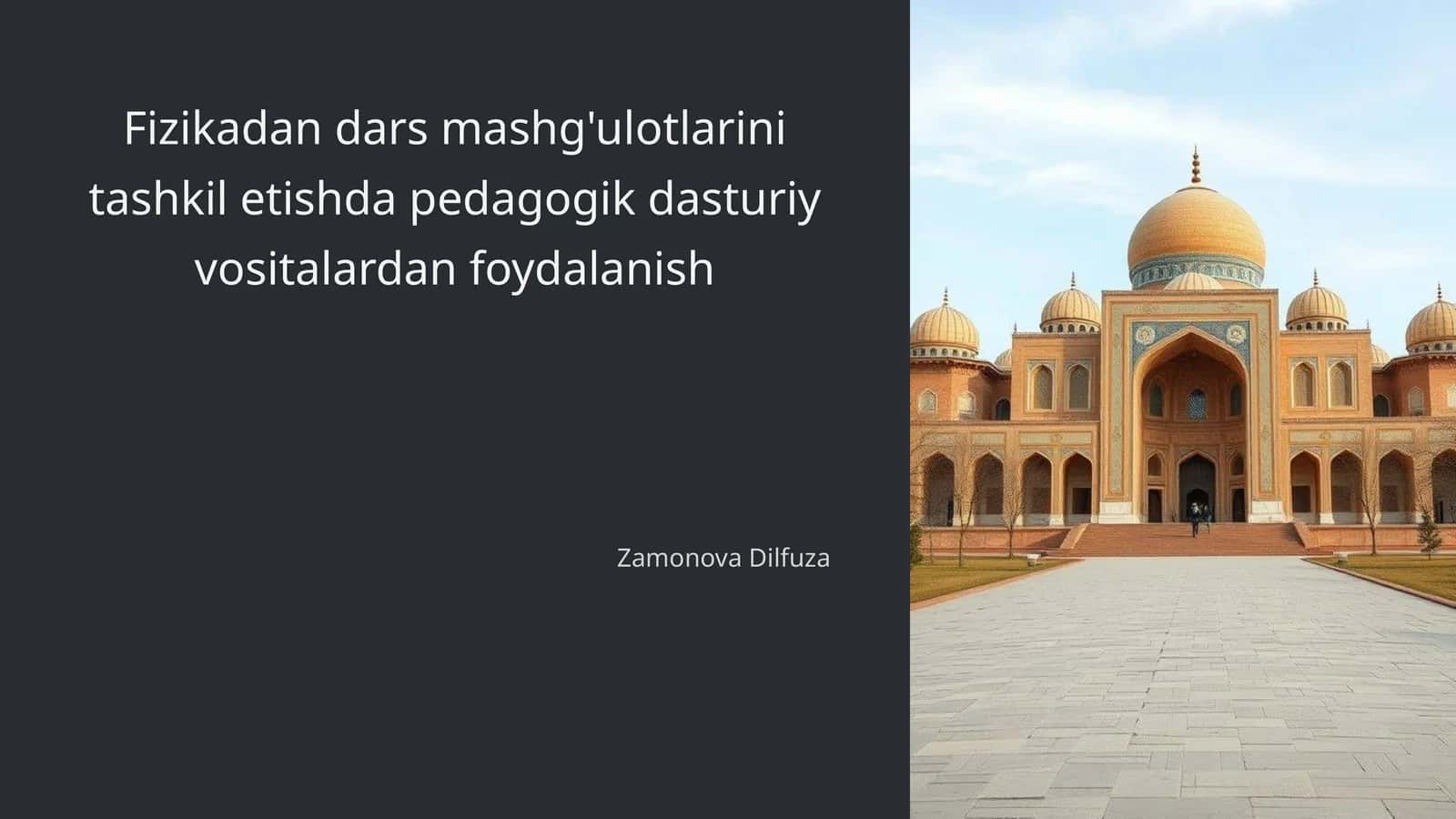 Fizikadan dars mashg'ulotlarini tashkil etishda pedagogik dasturiy vositalardan foydalanish

Zamonova Dilfuza